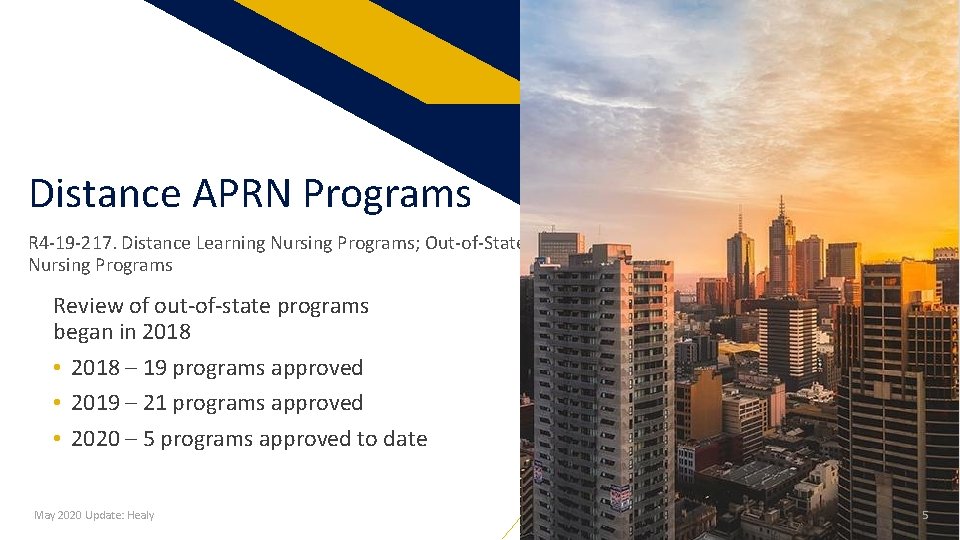 Distance APRN Programs

R4-19-217. Distance Learning Nursing Programs; Out-of-State Nursing Programs

Review of out-of-state programs began in 2018

• 2018 – 19 programs approved
• 2019 – 21 programs approved
• 2020 – 5 programs approved to date

May 2020 Update: Healy

5